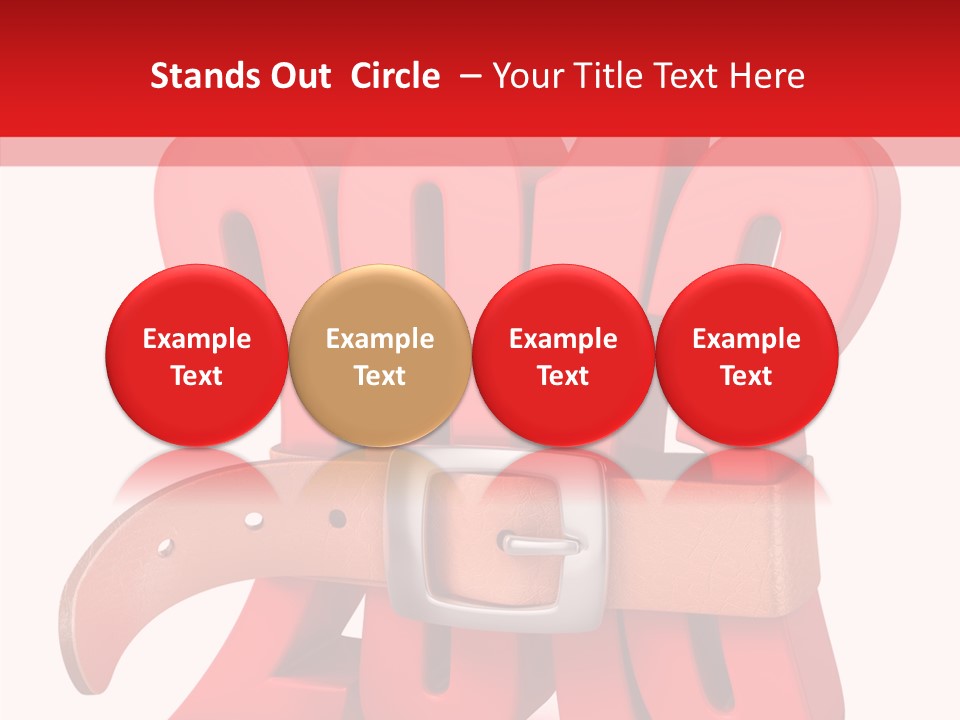 Stands Out Circle – Your Title Text Here

Example Text

Example Text

Example Text

Example Text